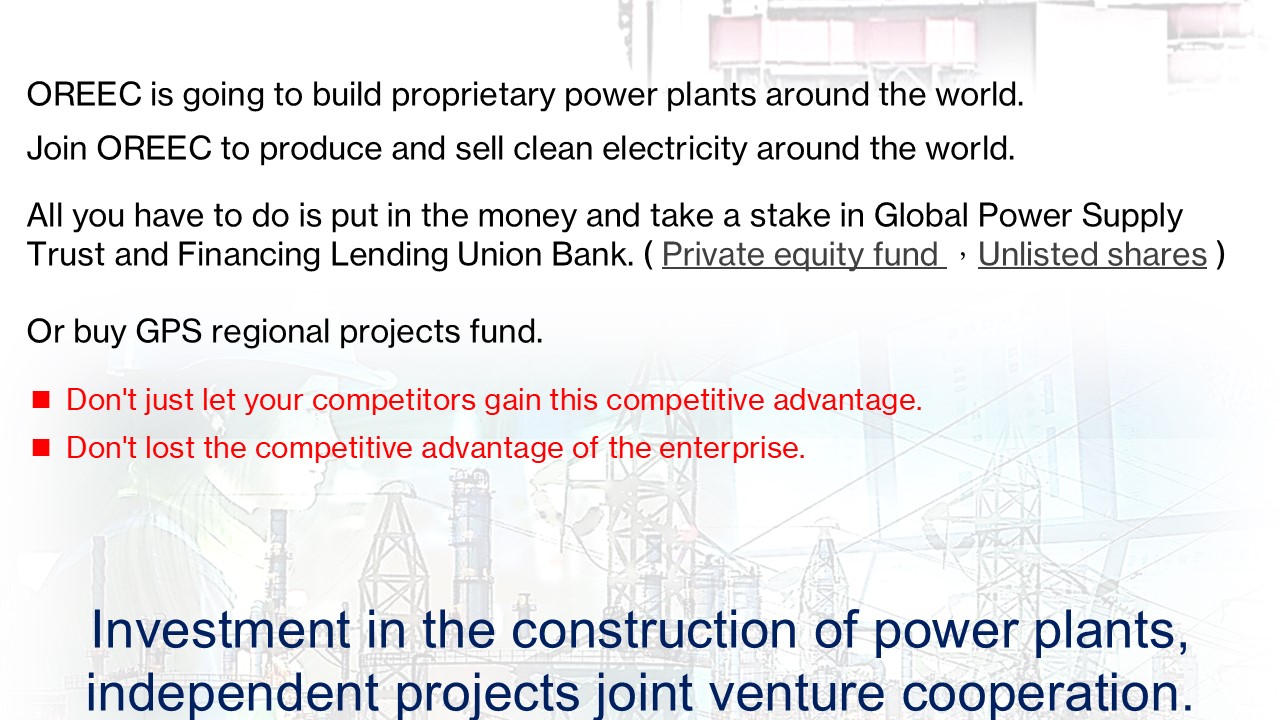 OREEC is going to build proprietary power plants around the world.

Join OREEC to produce and sell clean electricity around the world.

All you have to do is put in the money and take a stake in Global Power Supply Trust and Financing Lending Union Bank. ( Private equity fund ，Unlisted shares )

Or buy GPS regional projects fund.

■ Don't just let your competitors gain this competitive advantage.

■ Don't lost the competitive advantage of the enterprise.

Investment in the construction of power plants, independent projects joint venture cooperation.